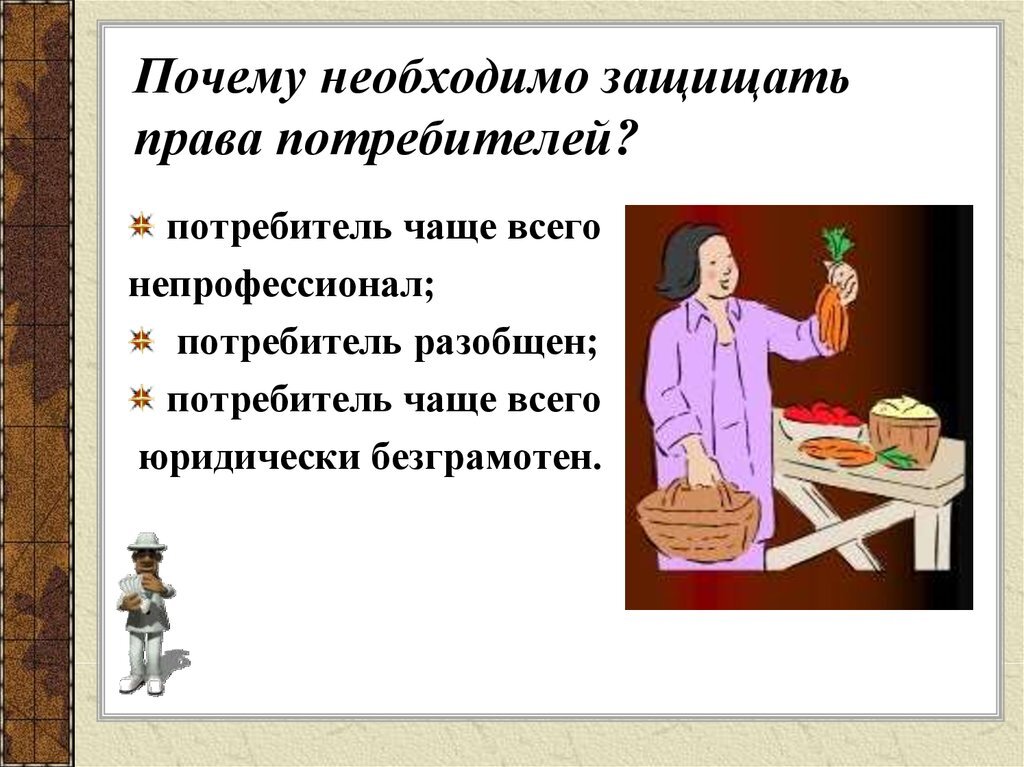 Почему необходимо защищать права потребителей?

потребитель чаще всего непрофессионал;

потребитель разобщен;

потребитель чаще всего юридически безграмотен.